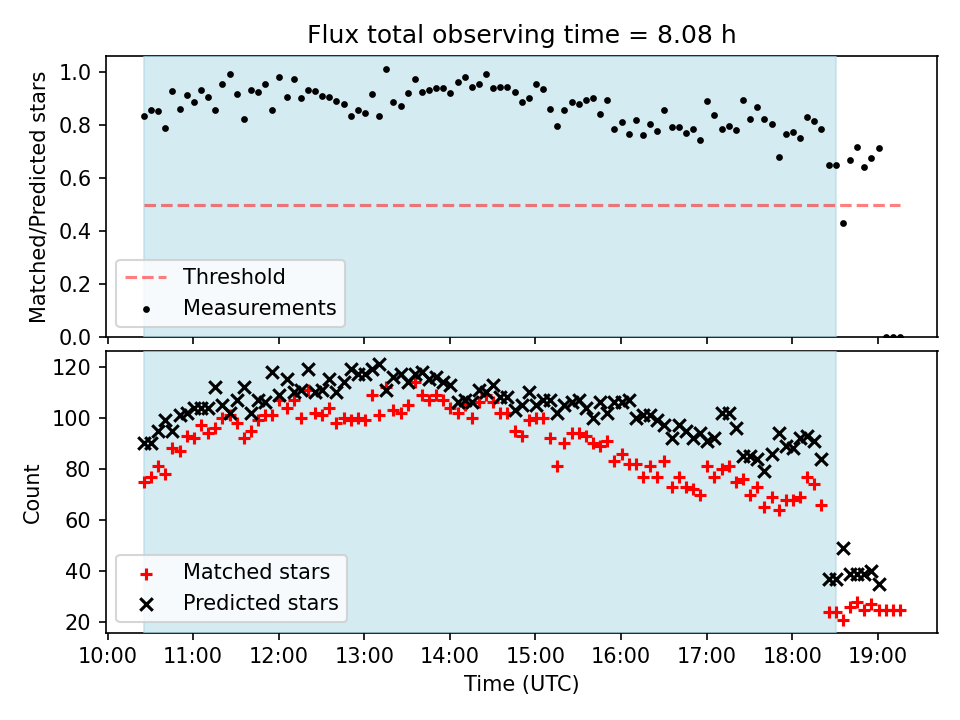 Flux total observing time = 8.08 h

Matched/Predicted stars

1.0
0.8
0.6
0.4
0.2
0.0

Threshold
Measurements

Count

120
100
80
60
40
20

Matched stars
Predicted stars

10:00 11:00 12:00 13:00 14:00 15:00 16:00 17:00 18:00 19:00

Time (UTC)